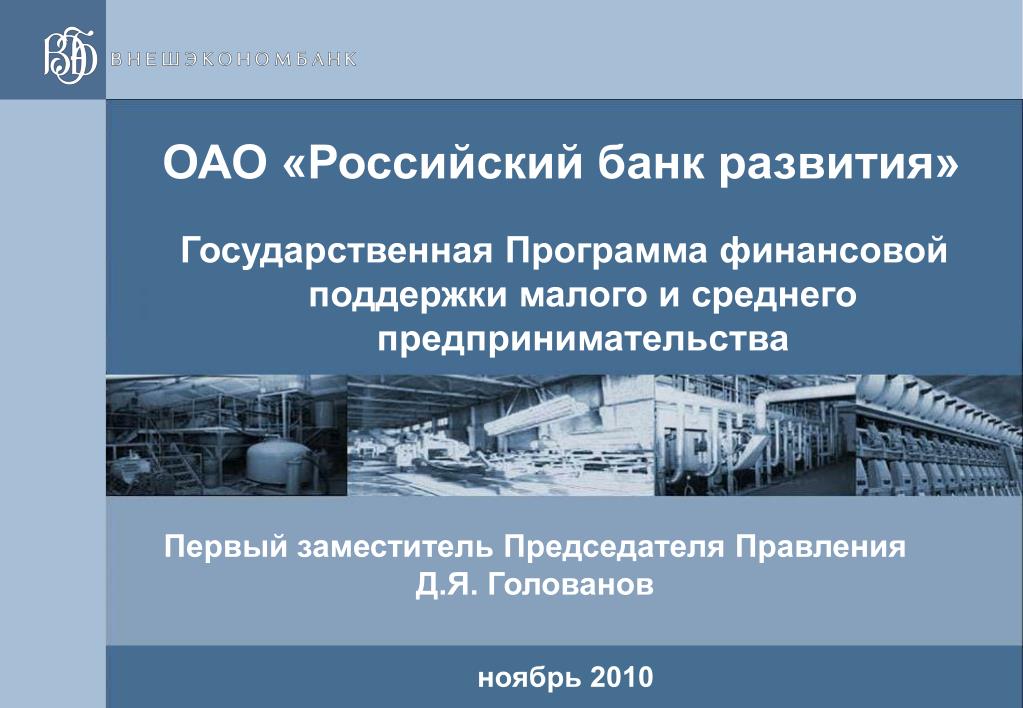 ВЭБ ВНЕШЭКОНОМБАНК

ОАО «Российский банк развития»

Государственная Программа финансовой поддержки малого и среднего предпринимательства

Первый заместитель Председателя Правления Д.Я. Голованов

ноябрь 2010